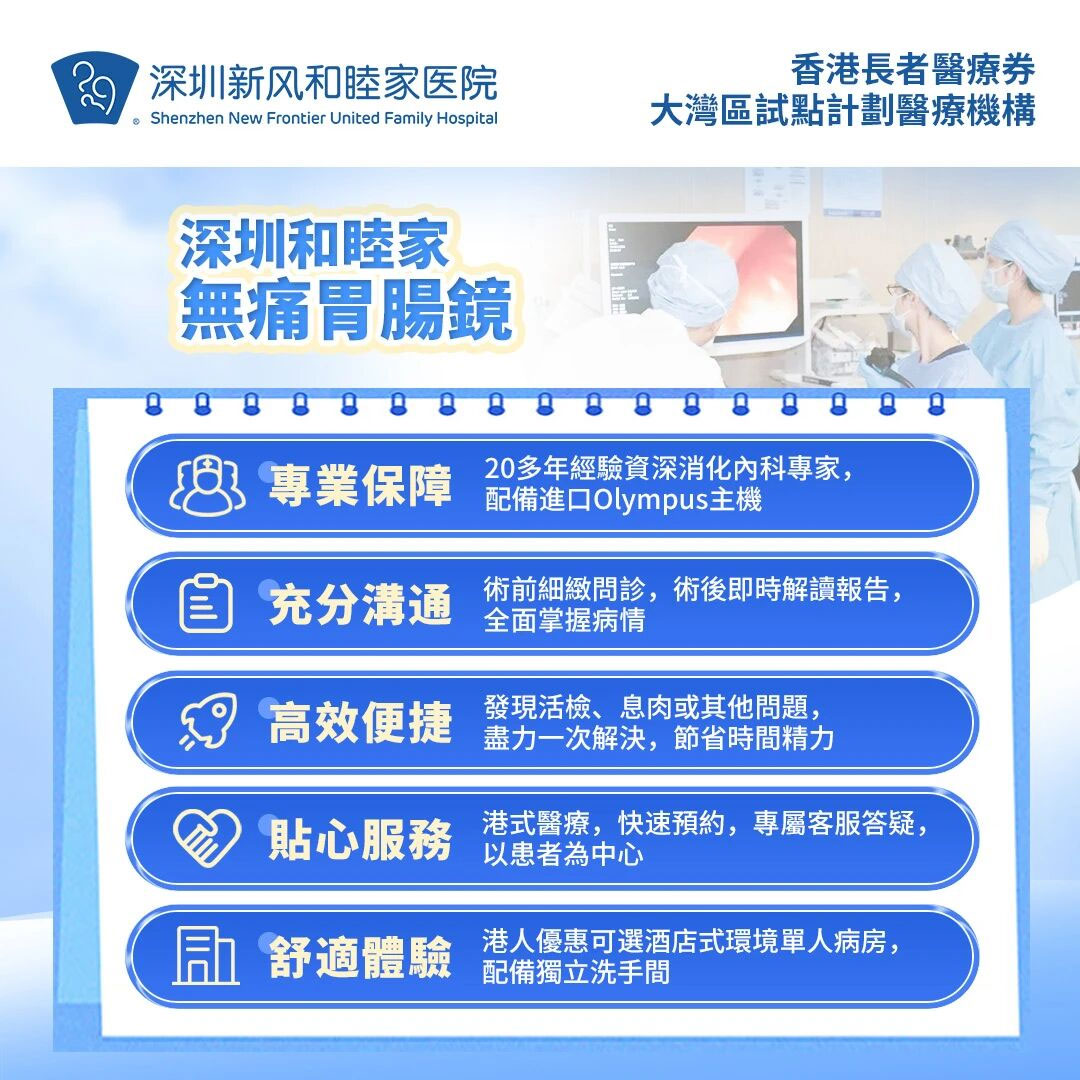 深圳新风和睦家医院
Shenzhen New Frontier United Family Hospital

香港長者醫療券
大灣區試點計劃醫療機構

深圳和睦家
無痛胃腸鏡

專業保障
20多年經驗資深消化內科專家，配備進口Olympus主機

充分溝通
術前細緻問診，術後即時解讀報告，全面掌握病情

高效便捷
發現活檢、息肉或其他問題，盡力一次解決，節省時間精力

貼心服務
港式醫療，快速預約，專屬客服答疑，以患者為中心

舒適體驗
港人優惠可選酒店式環境單人病房，配備獨立洗手間